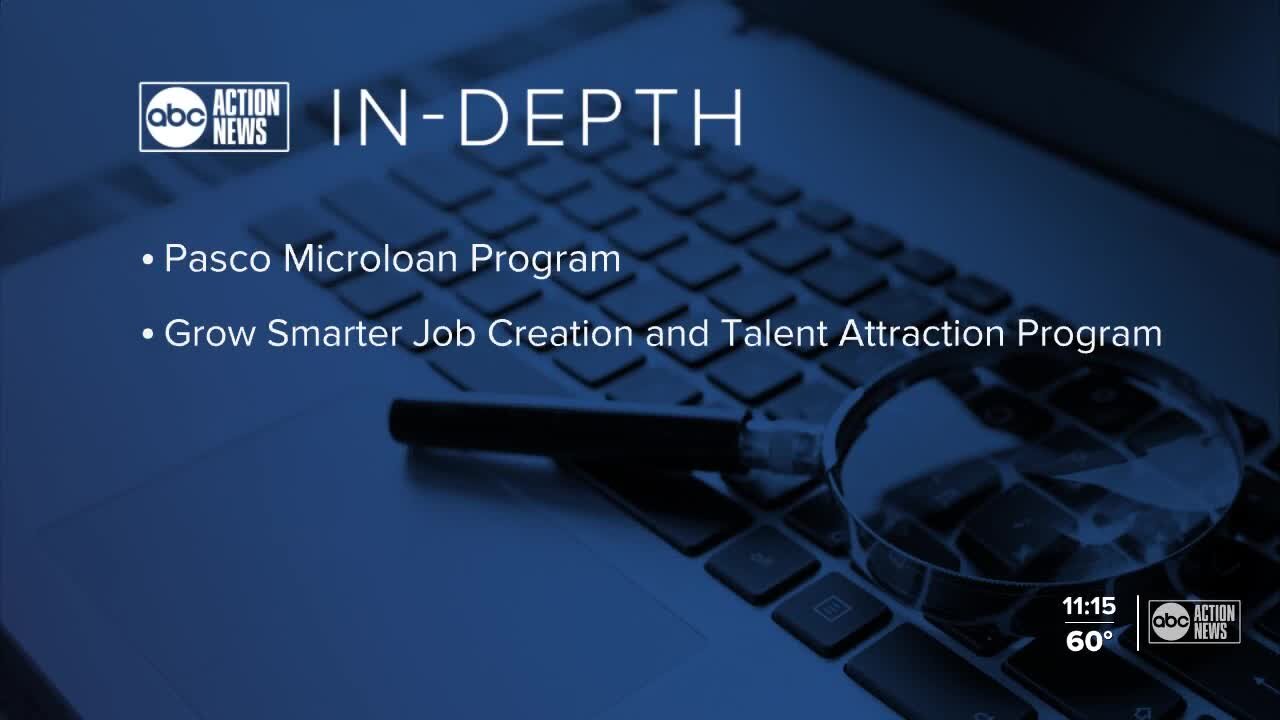 abc ACTION NEWS IN-DEPTH

• Pasco Microloan Program

• Grow Smarter Job Creation and Talent Attraction Program

11:15
60°

abc ACTION NEWS